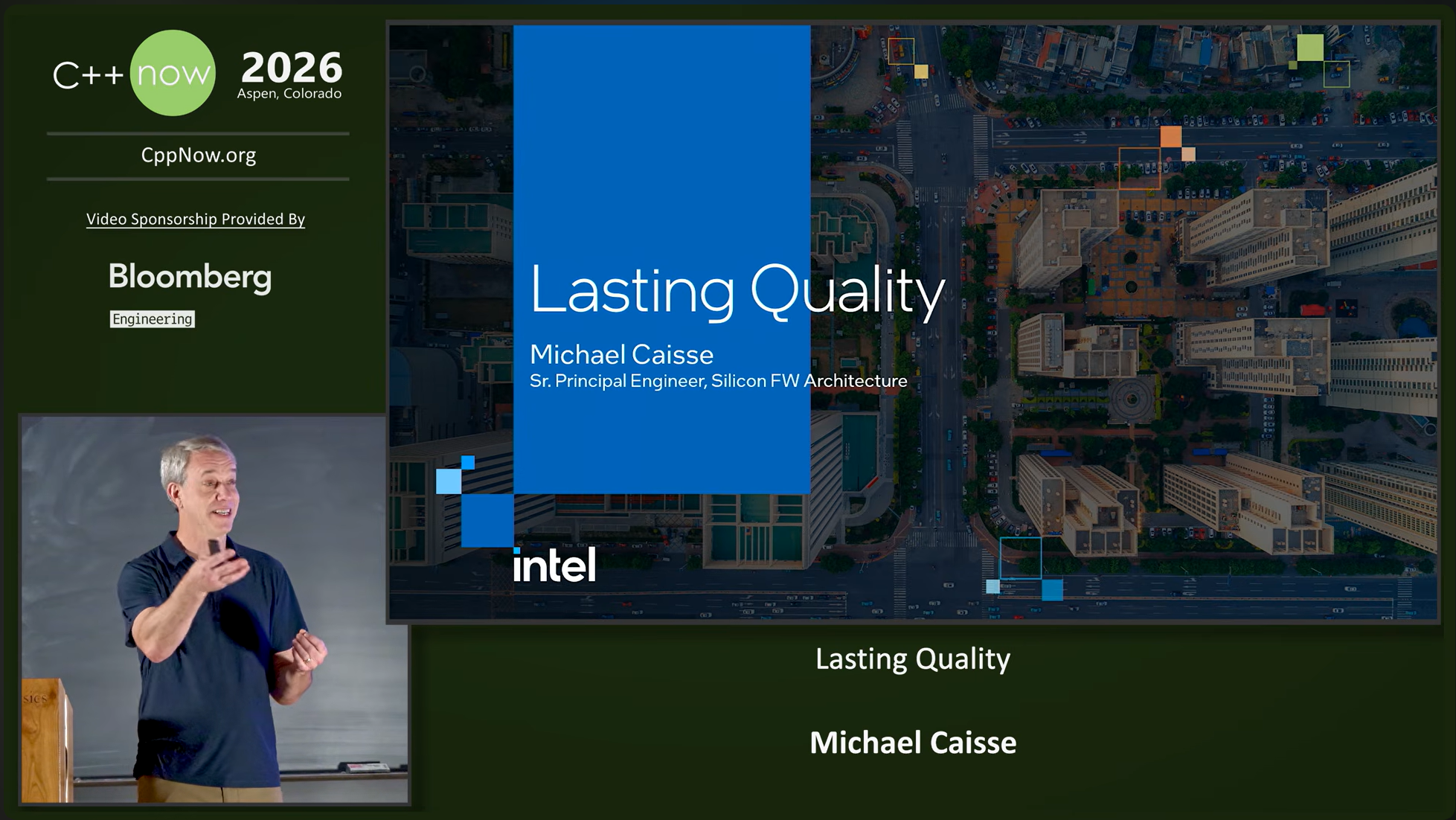 C++ now 2026
Aspen, Colorado

CppNow.org

Video Sponsorship Provided By

Bloomberg
Engineering

Lasting Quality
Michael Caisse
Sr. Principal Engineer, Silicon FW Architecture

intel

Lasting Quality

Michael Caisse